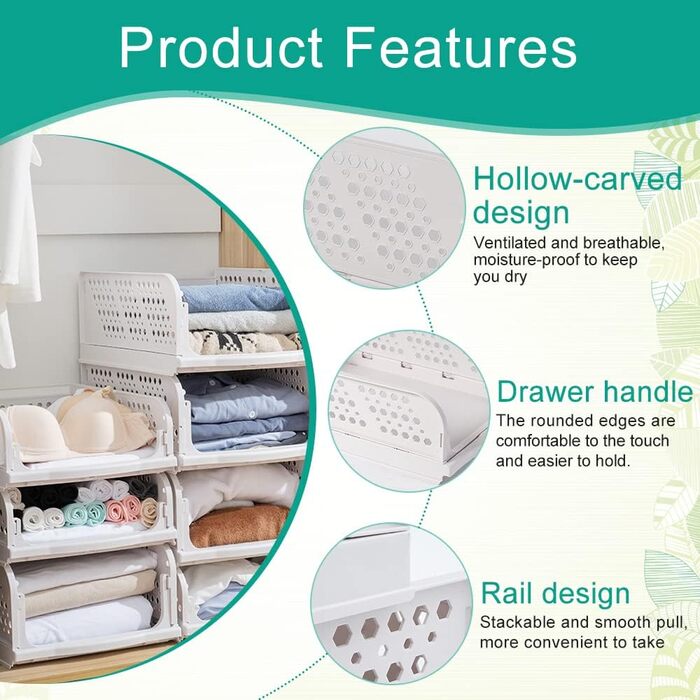 Product Features

Hollow-carved design
Ventilated and breathable, moisture-proof to keep you dry

Drawer handle
The rounded edges are comfortable to the touch and easier to hold.

Rail design
Stackable and smooth pull, more convenient to take